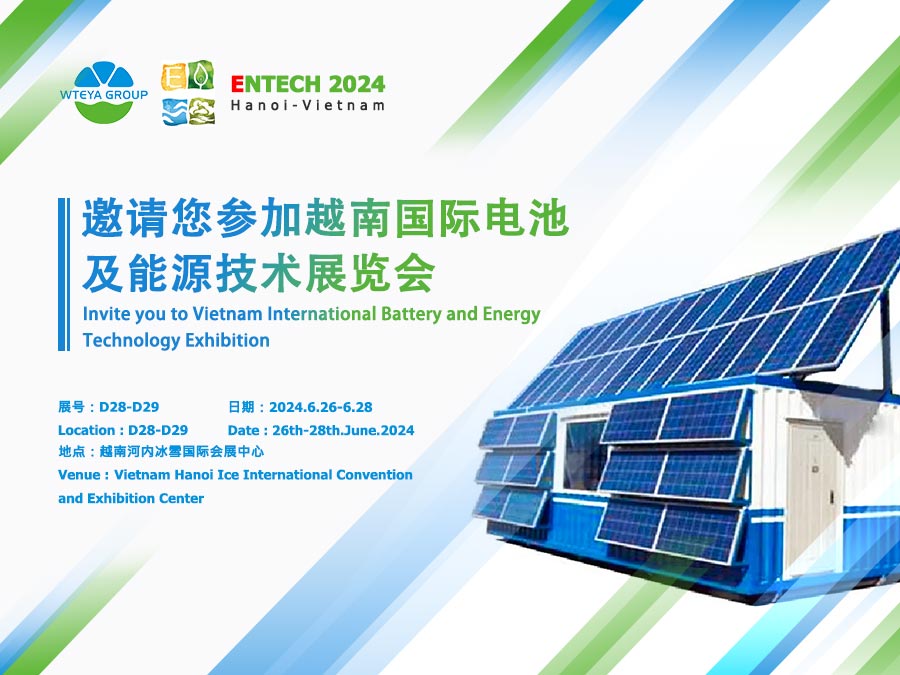 WTEYA GROUP

ENTECH 2024
Hanoi-Vietnam

邀请您参加越南国际电池及能源技术展览会

Invite you to Vietnam International Battery and Energy Technology Exhibition

展号：D28-D29
日期：2024.6.26-6.28
Location : D28-D29
Date : 26th-28th.June.2024
地点：越南河内冰雪国际会展中心
Venue : Vietnam Hanoi Ice International Convention and Exhibition Center